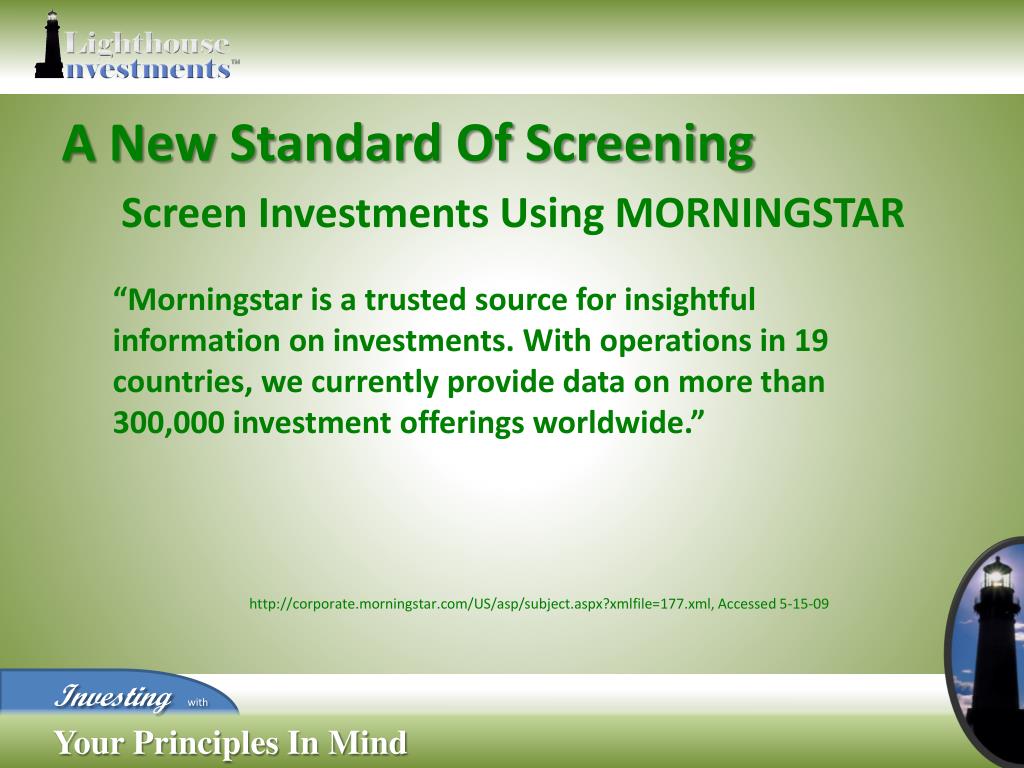 Lighthouse Investments™

A New Standard Of Screening

Screen Investments Using MORNINGSTAR

“Morningstar is a trusted source for insightful information on investments. With operations in 19 countries, we currently provide data on more than 300,000 investment offerings worldwide.”

http://corporate.morningstar.com/US/asp/subject.aspx?xmlfile=177.xml, Accessed 5-15-09

Investing with

Your Principles In Mind